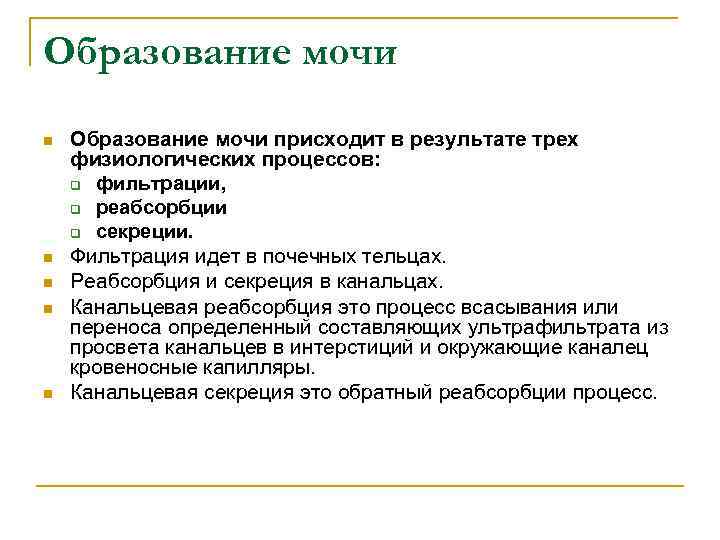 Образование мочи

Образование мочи присходит в результате трех физиологических процессов:

фильтрации,

реабсорбции

секреции.

Фильтрация идет в почечных тельцах.

Реабсорбция и секреция в канальцах.

Канальцевая реабсорбция это процесс всасывания или переноса определенный составляющих ультрафильтрата из просвета канальцев в интерстиций и окружающие каналец кровеносные капилляры.

Канальцевая секреция это обратный реабсорбции процесс.